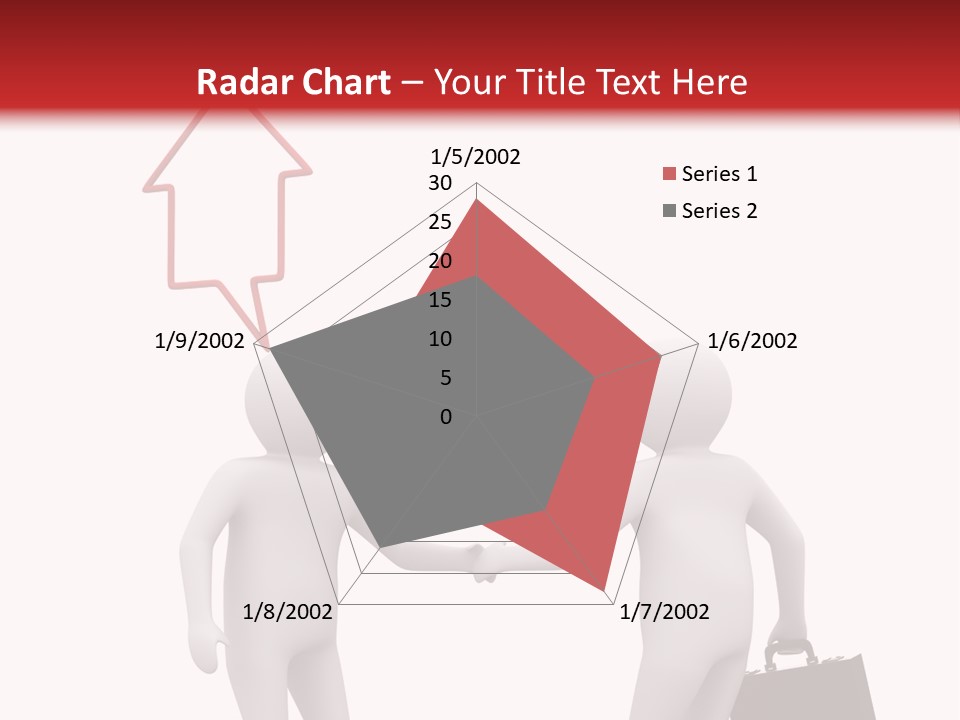 Radar Chart – Your Title Text Here

1/5/2002
30
25
20
15
10
5
0
1/6/2002
1/7/2002
1/8/2002
1/9/2002

Series 1
Series 2